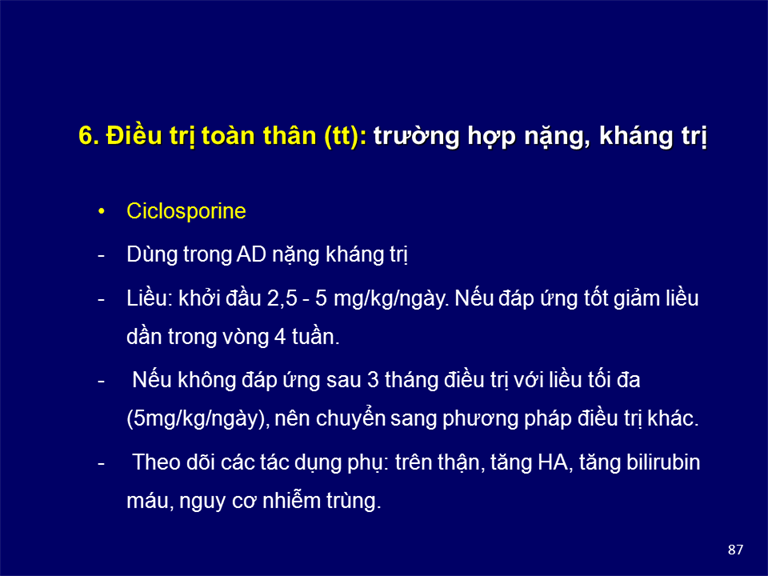 6. Điều trị toàn thân (tt): trường hợp nặng, kháng trị

• Ciclosporine

- Dùng trong AD nặng kháng trị

- Liều: khởi đầu 2,5 - 5 mg/kg/ngày. Nếu đáp ứng tốt giảm liều dần trong vòng 4 tuần.

- Nếu không đáp ứng sau 3 tháng điều trị với liều tối đa (5mg/kg/ngày), nên chuyển sang phương pháp điều trị khác.

- Theo dõi các tác dụng phụ: trên thận, tăng HA, tăng bilirubin máu, nguy cơ nhiễm trùng.

87